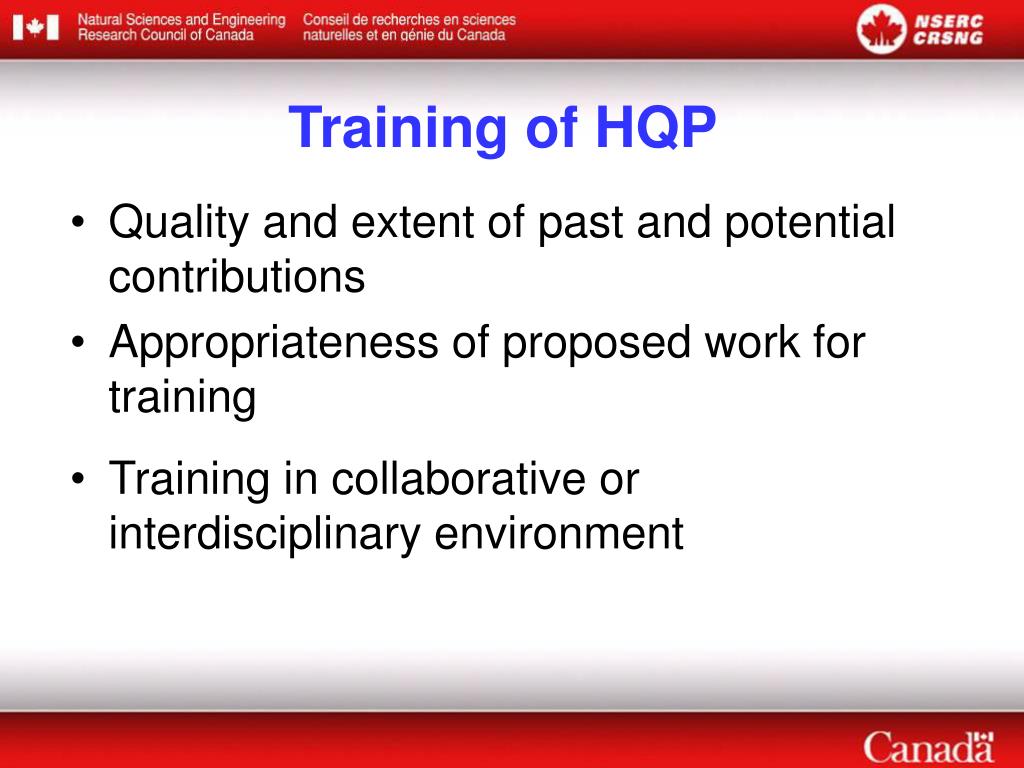 Natural Sciences and Engineering Research Council of Canada

Conseil de recherches en sciences naturelles et en génie du Canada

NSERC CRSNG

Training of HQP

• Quality and extent of past and potential contributions
• Appropriateness of proposed work for training
• Training in collaborative or interdisciplinary environment

Canada